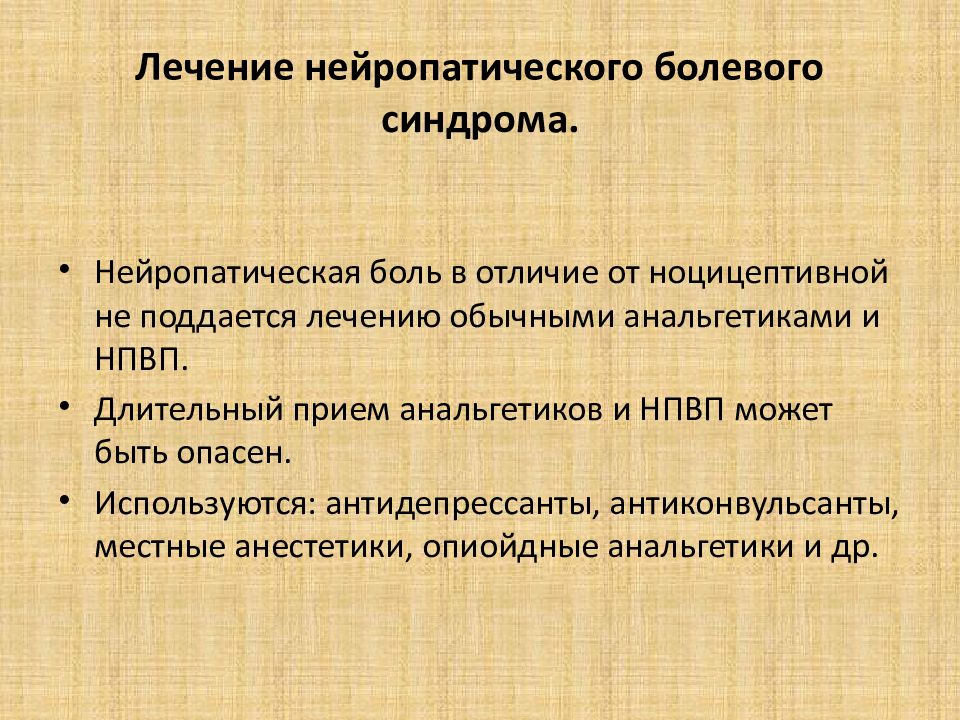 Лечение нейропатического болевого синдрома.

• Нейропатическая боль в отличие от ноцицептивной не поддается лечению обычными анальгетиками и НПВП.

• Длительный прием анальгетиков и НПВП может быть опасен.

• Используются: антидепрессанты, антиконвульсанты, местные анестетики, опиойдные анальгетики и др.